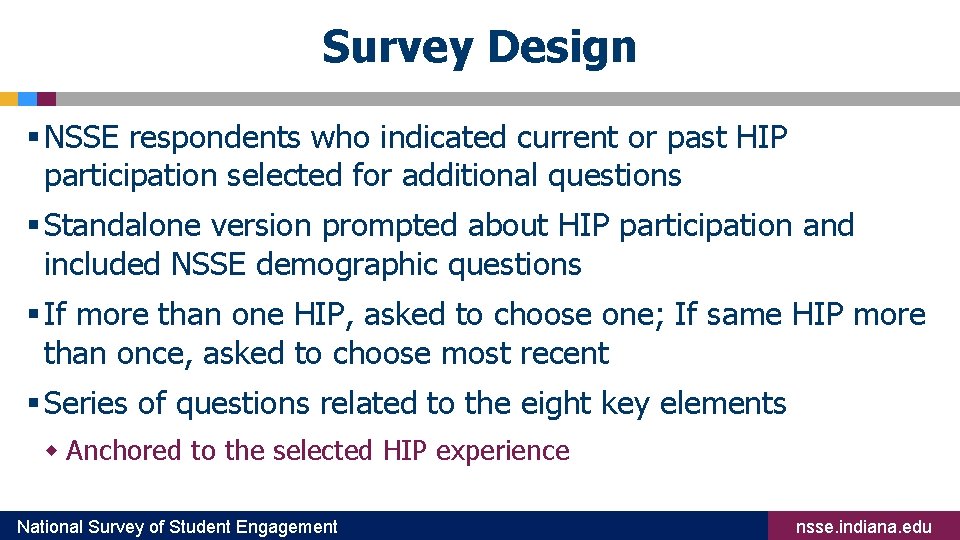 Survey Design

▪ NSSE respondents who indicated current or past HIP participation selected for additional questions

▪ Standalone version prompted about HIP participation and included NSSE demographic questions

▪ If more than one HIP, asked to choose one; If same HIP more than once, asked to choose most recent

▪ Series of questions related to the eight key elements

◆ Anchored to the selected HIP experience

National Survey of Student Engagement

nsse.indiana.edu